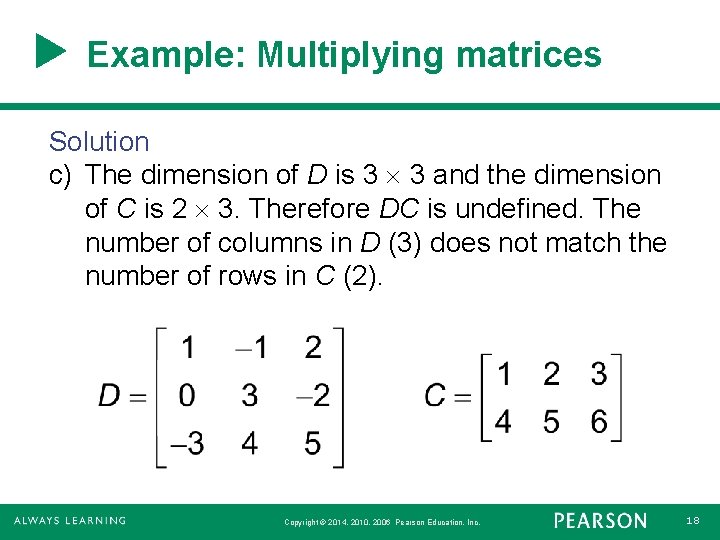 Example: Multiplying matrices

Solution

c) The dimension of $D$ is $3 \times 3$ and the dimension of $C$ is $2 \times 3$. Therefore $DC$ is undefined. The number of columns in $D$ (3) does not match the number of rows in $C$ (2).

$D = \begin{bmatrix} 1 & -1 & 2 \\ 0 & 3 & -2 \\ -3 & 4 & 5 \end{bmatrix}$ $C = \begin{bmatrix} 1 & 2 & 3 \\ 4 & 5 & 6 \end{bmatrix}$

ALWAYS LEARNING

Copyright © 2014, 2010, 2006 Pearson Education, Inc.

PEARSON

18